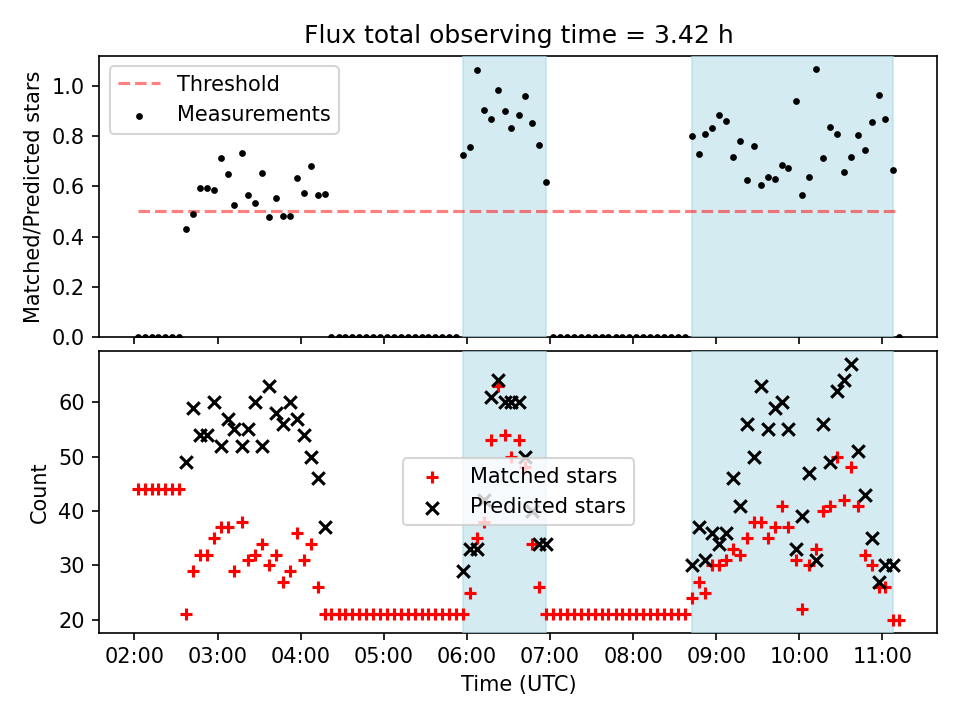 Flux total observing time = 3.42 h

Threshold
Measurements

Matched/Predicted stars
1.0
0.8
0.6
0.4
0.2
0.0

Matched stars
Predicted stars

Count
60
50
40
30
20

02:00 03:00 04:00 05:00 06:00 07:00 08:00 09:00 10:00 11:00
Time (UTC)